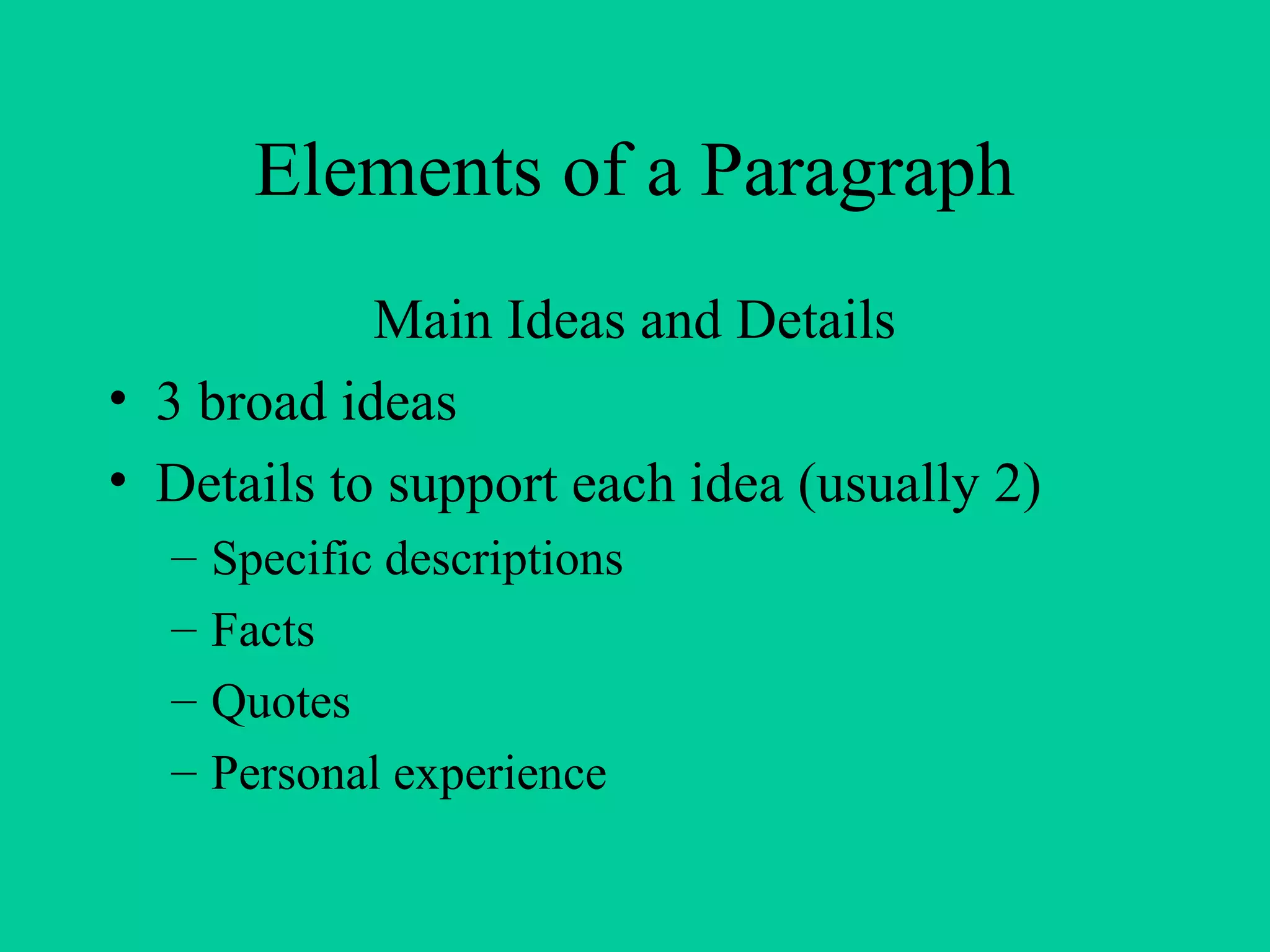 Elements of a Paragraph

Main Ideas and Details

• 3 broad ideas
• Details to support each idea (usually 2)
– Specific descriptions
– Facts
– Quotes
– Personal experience